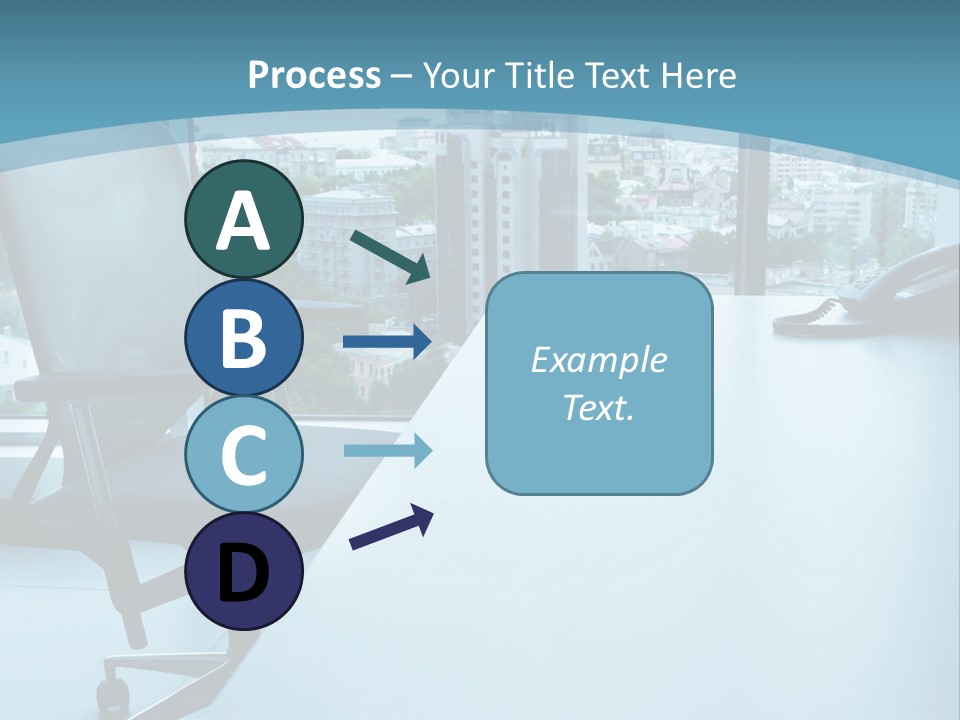 Process – Your Title Text Here

A

B

C

D

Example Text.